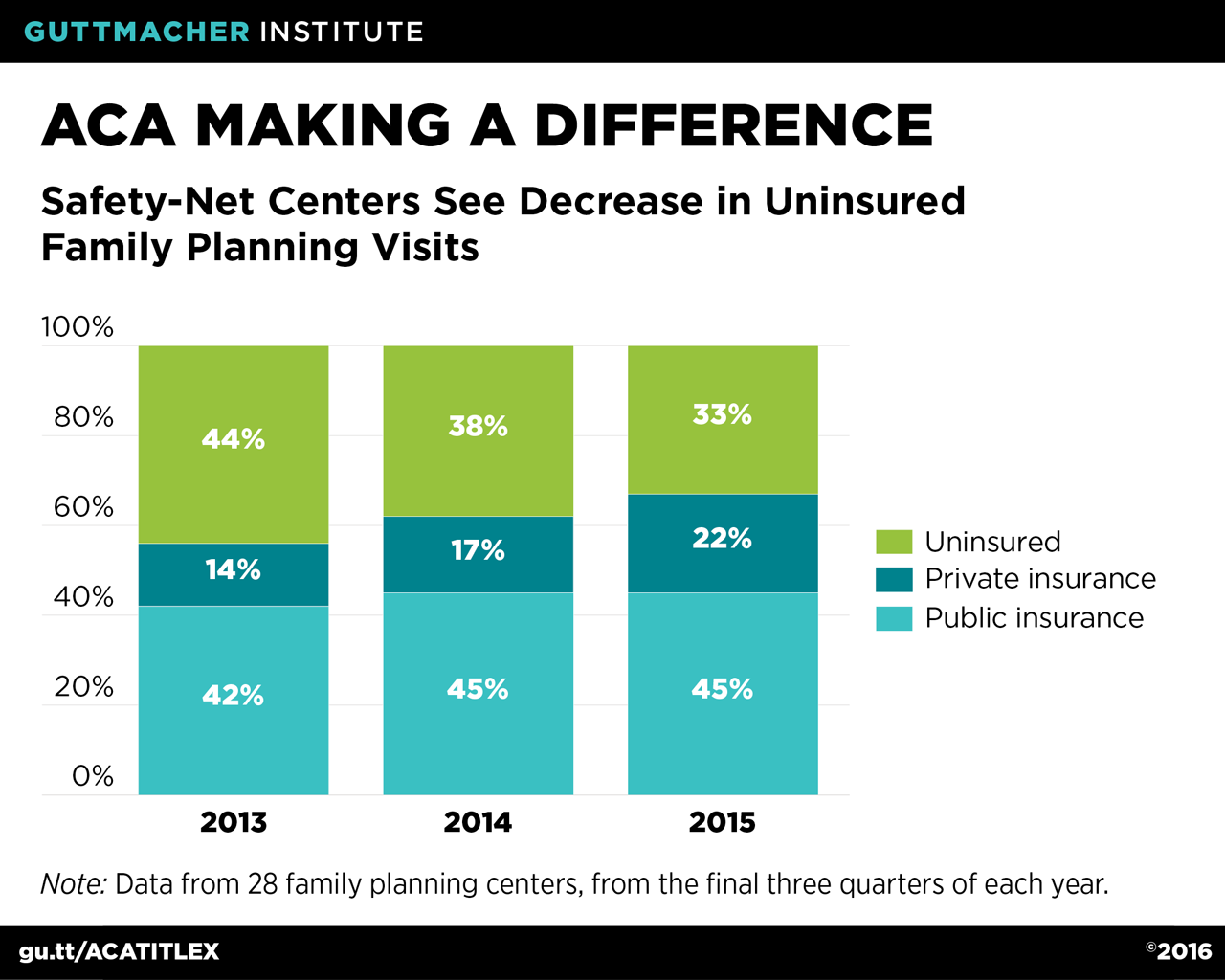 GUTTMACHER INSTITUTE

ACA MAKING A DIFFERENCE

Safety-Net Centers See Decrease in Uninsured Family Planning Visits

100%
80%
60%
40%
20%
0%

44%
14%
42%

38%
17%
45%

33%
22%
45%

2013
2014
2015

Uninsured
Private insurance
Public insurance

Note: Data from 28 family planning centers, from the final three quarters of each year.

gu.tt/ACATITLEX

©2016